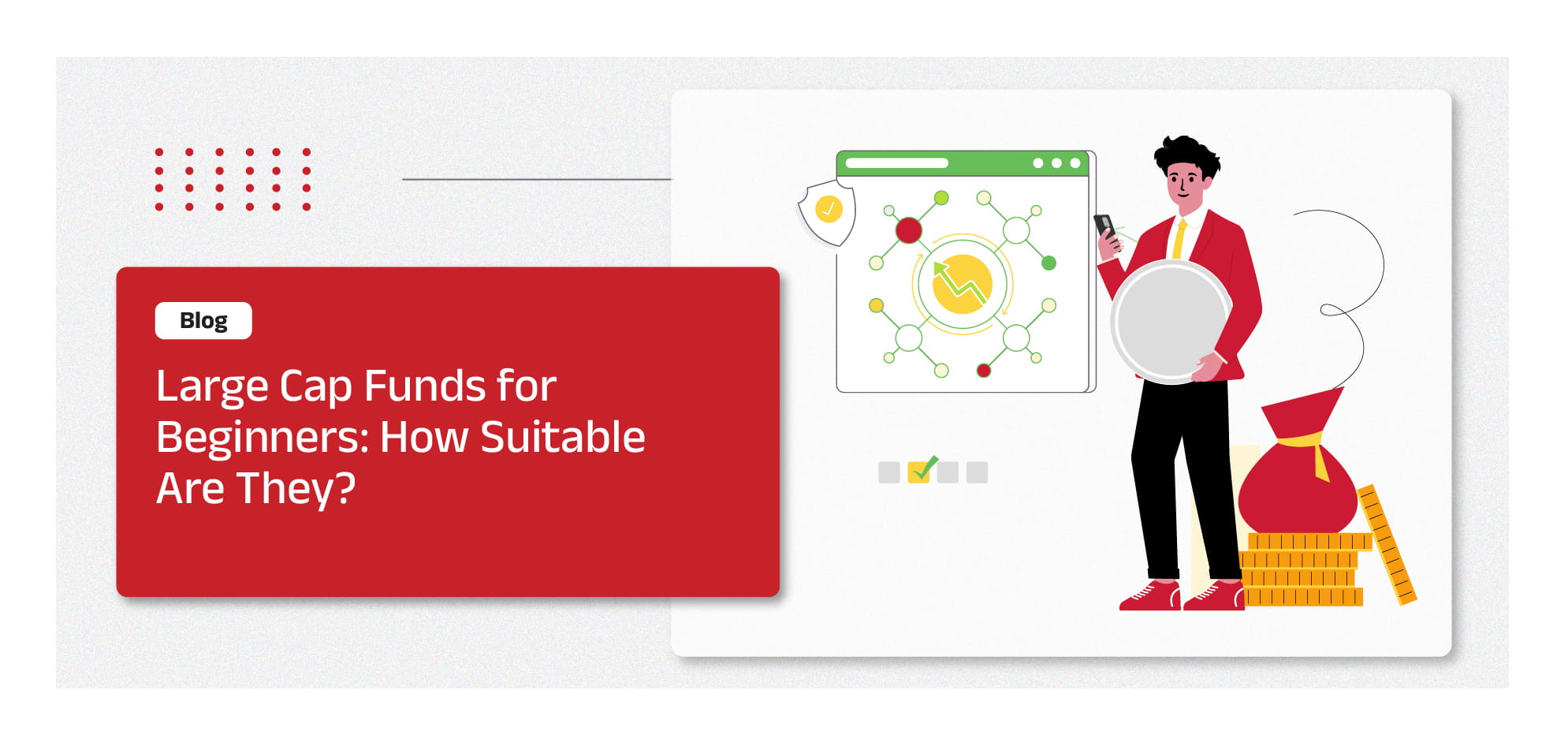 Blog

Large Cap Funds for Beginners: How Suitable Are They?